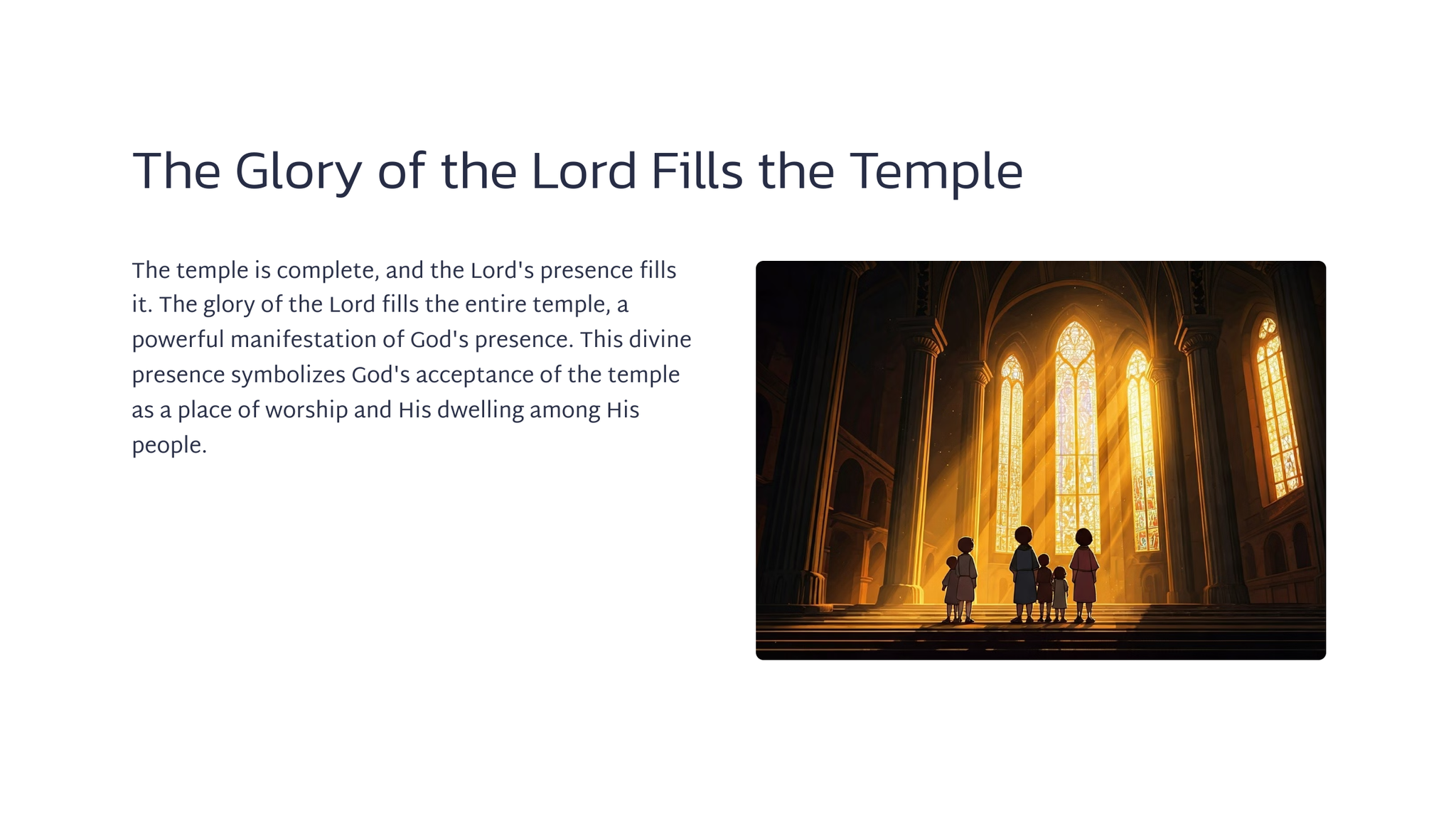 The Glory of the Lord Fills the Temple

The temple is complete, and the Lord's presence fills it. The glory of the Lord fills the entire temple, a powerful manifestation of God's presence. This divine presence symbolizes God's acceptance of the temple as a place of worship and His dwelling among His people.